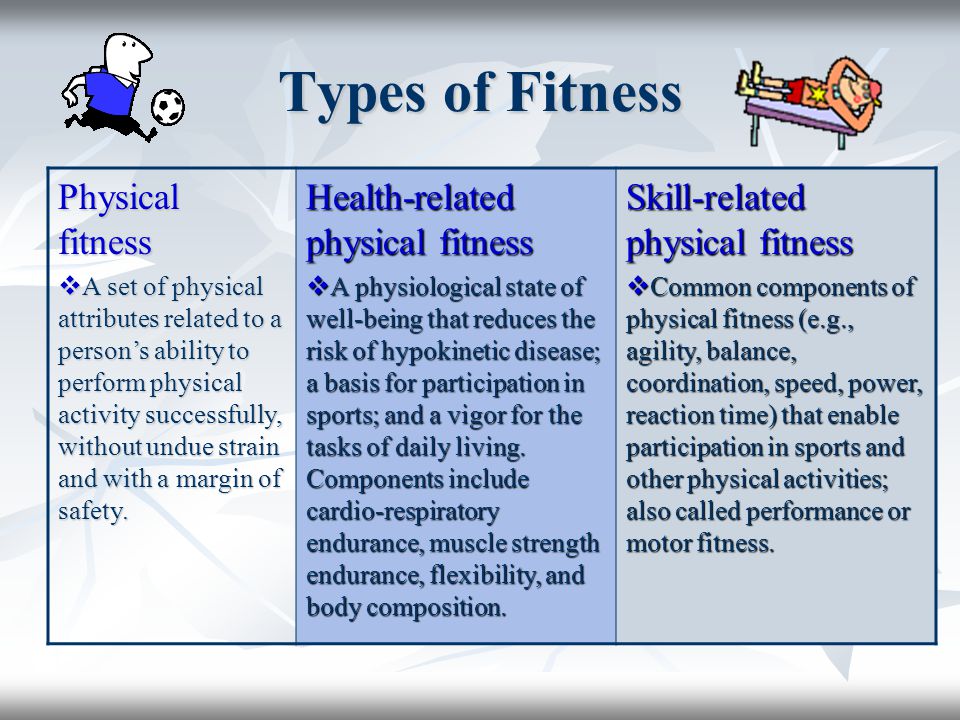 Types of Fitness

| Physical fitness | Health-related physical fitness | Skill-related physical fitness |
|---|---|---|
| ❖A set of physical attributes related to a person's ability to perform physical activity successfully, without undue strain and with a margin of safety. | ❖A physiological state of well-being that reduces the risk of hypokinetic disease; a basis for participation in sports; and a vigor for the tasks of daily living. Components include cardio-respiratory endurance, muscle strength endurance, flexibility, and body composition. | ❖Common components of physical fitness (e.g., agility, balance, coordination, speed, power, reaction time) that enable participation in sports and other physical activities; also called performance or motor fitness. |